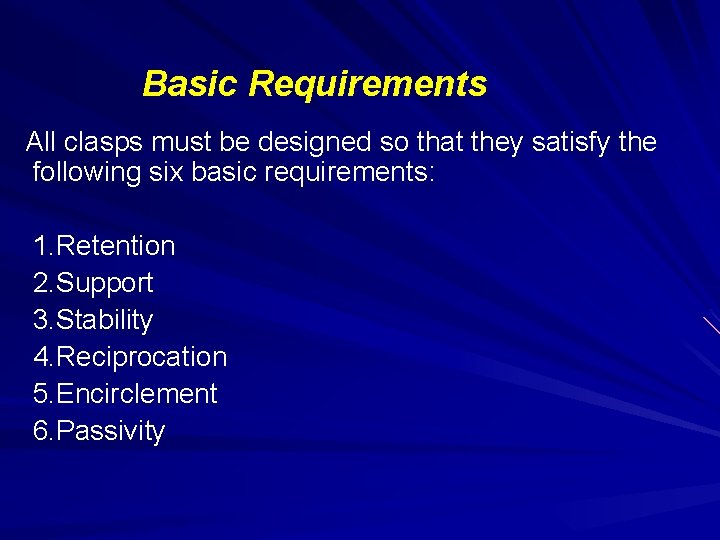 Basic Requirements

All clasps must be designed so that they satisfy the following six basic requirements:

1.Retention
2.Support
3.Stability
4.Reciprocation
5.Encirclement
6.Passivity